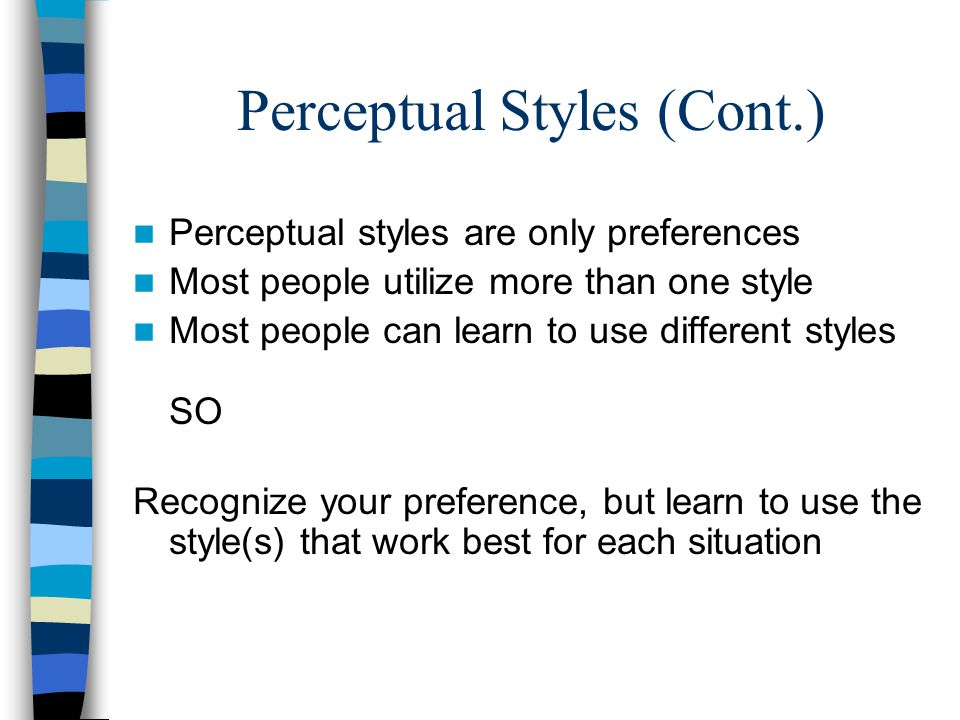 Perceptual Styles (Cont.)

Perceptual styles are only preferences
Most people utilize more than one style
Most people can learn to use different styles

SO

Recognize your preference, but learn to use the style(s) that work best for each situation